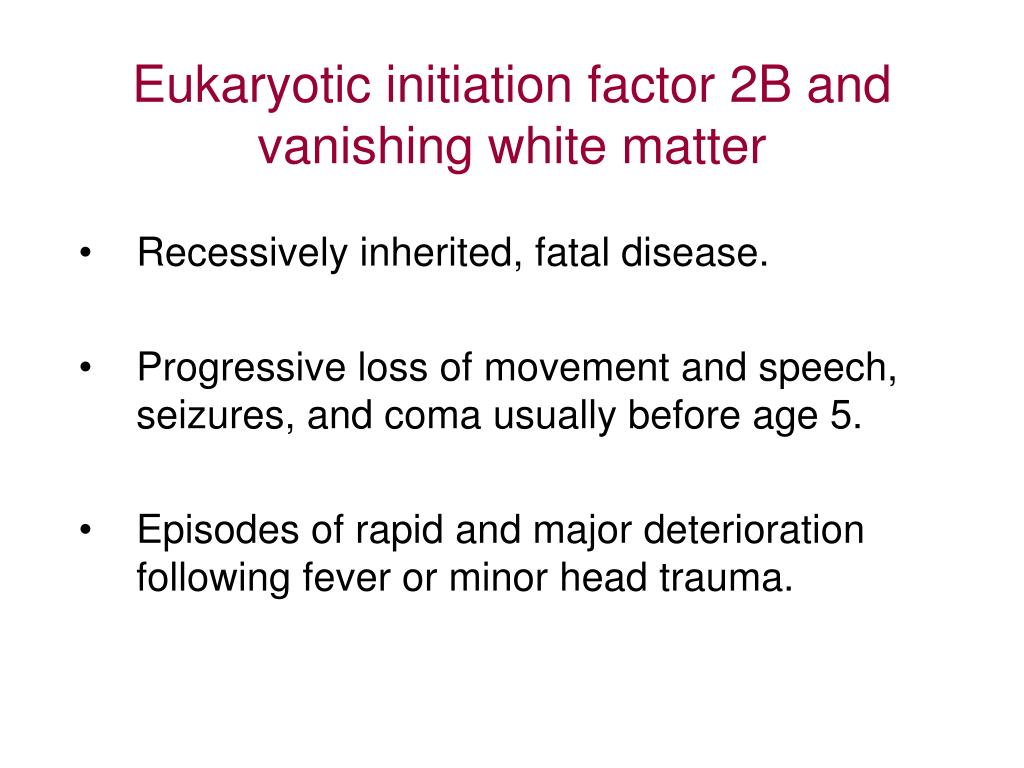 Eukaryotic initiation factor 2B and vanishing white matter

• Recessively inherited, fatal disease.

• Progressive loss of movement and speech, seizures, and coma usually before age 5.

• Episodes of rapid and major deterioration following fever or minor head trauma.